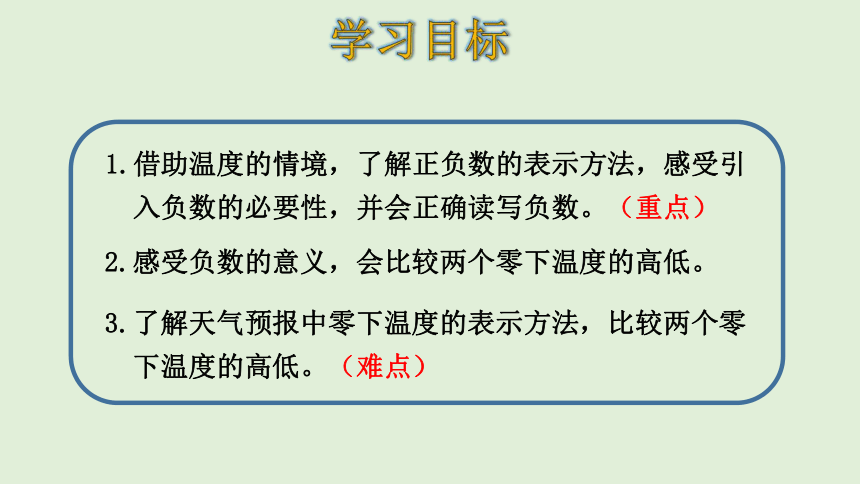 学习目标

1. 借助温度的情境，了解正负数的表示方法，感受引入负数的必要性，并会正确读写负数。（重点）

2. 感受负数的意义，会比较两个零下温度的高低。

3. 了解天气预报中零下温度的表示方法，比较两个零下温度的高低。（难点）